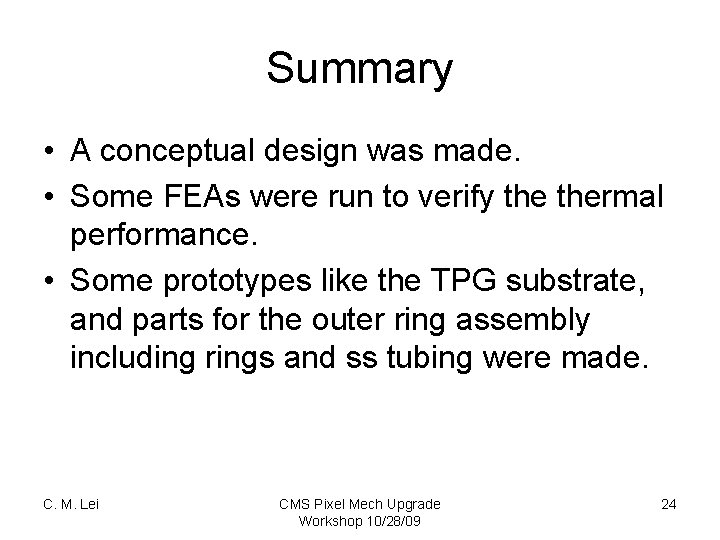 Summary

• A conceptual design was made.
• Some FEAs were run to verify the thermal performance.
• Some prototypes like the TPG substrate, and parts for the outer ring assembly including rings and ss tubing were made.

C. M. Lei

CMS Pixel Mech Upgrade Workshop 10/28/09

24